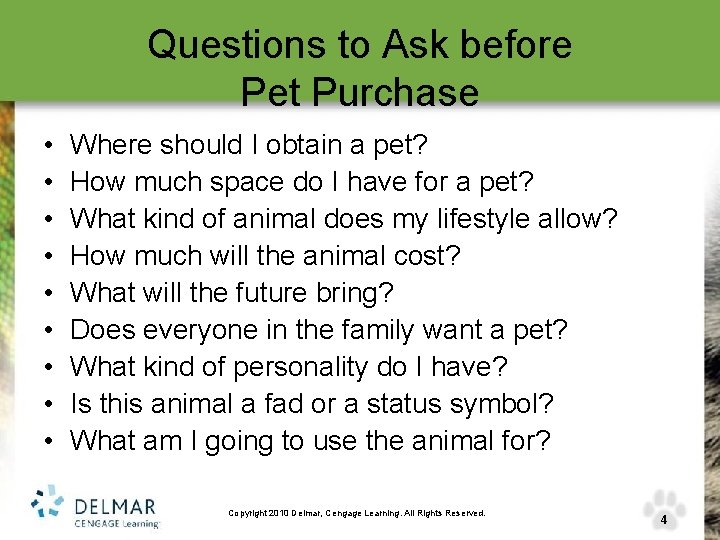 Questions to Ask before Pet Purchase

• Where should I obtain a pet?
• How much space do I have for a pet?
• What kind of animal does my lifestyle allow?
• How much will the animal cost?
• What will the future bring?
• Does everyone in the family want a pet?
• What kind of personality do I have?
• Is this animal a fad or a status symbol?
• What am I going to use the animal for?

DELMAR
CENGAGE Learning

Copyright 2010 Delmar, Cengage Learning. All Rights Reserved.

4